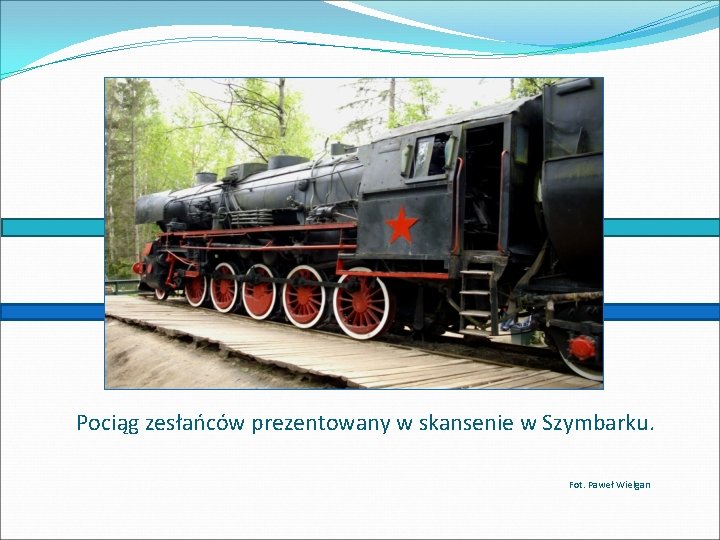 Pociąg zesłańców prezentowany w skansenie w Szymbarku.

Fot. Paweł Wielgan